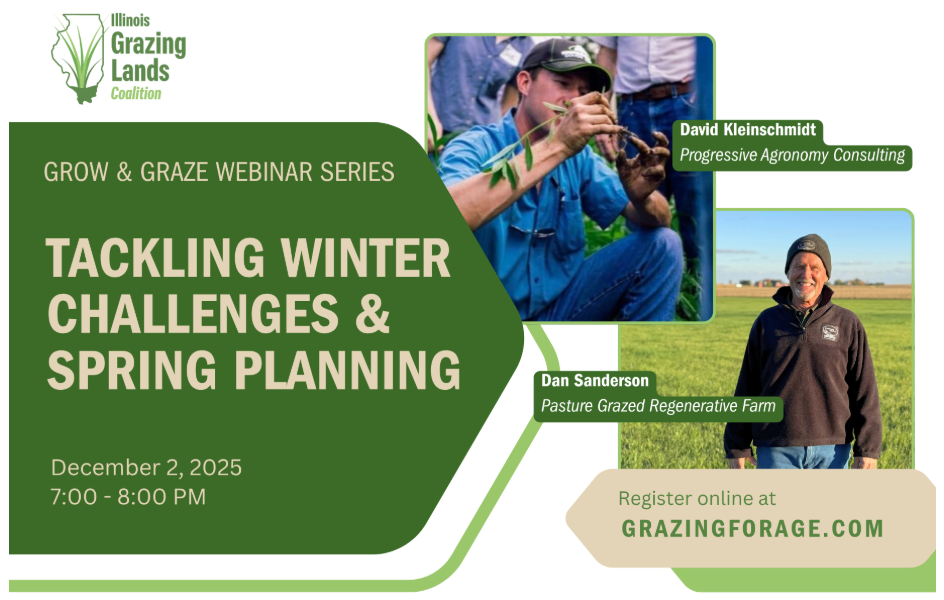 Illinois
Grazing
Lands
Coalition

GROW & GRAZE WEBINAR SERIES

TACKLING WINTER CHALLENGES & SPRING PLANNING

December 2, 2025
7:00 - 8:00 PM

David Kleinschmidt
Progressive Agronomy Consulting

Dan Sanderson
Pasture Grazed Regenerative Farm

Register online at
GRAZINGFORAGE.COM